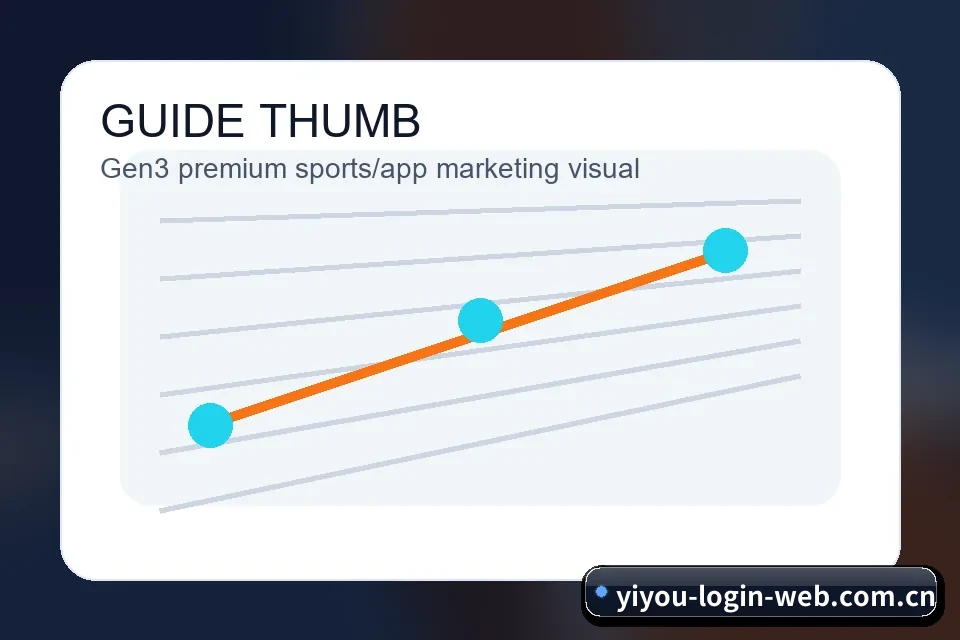 GUIDE THUMB
Gen3 premium sports/app marketing visual

yiyou-login-web.com.cn